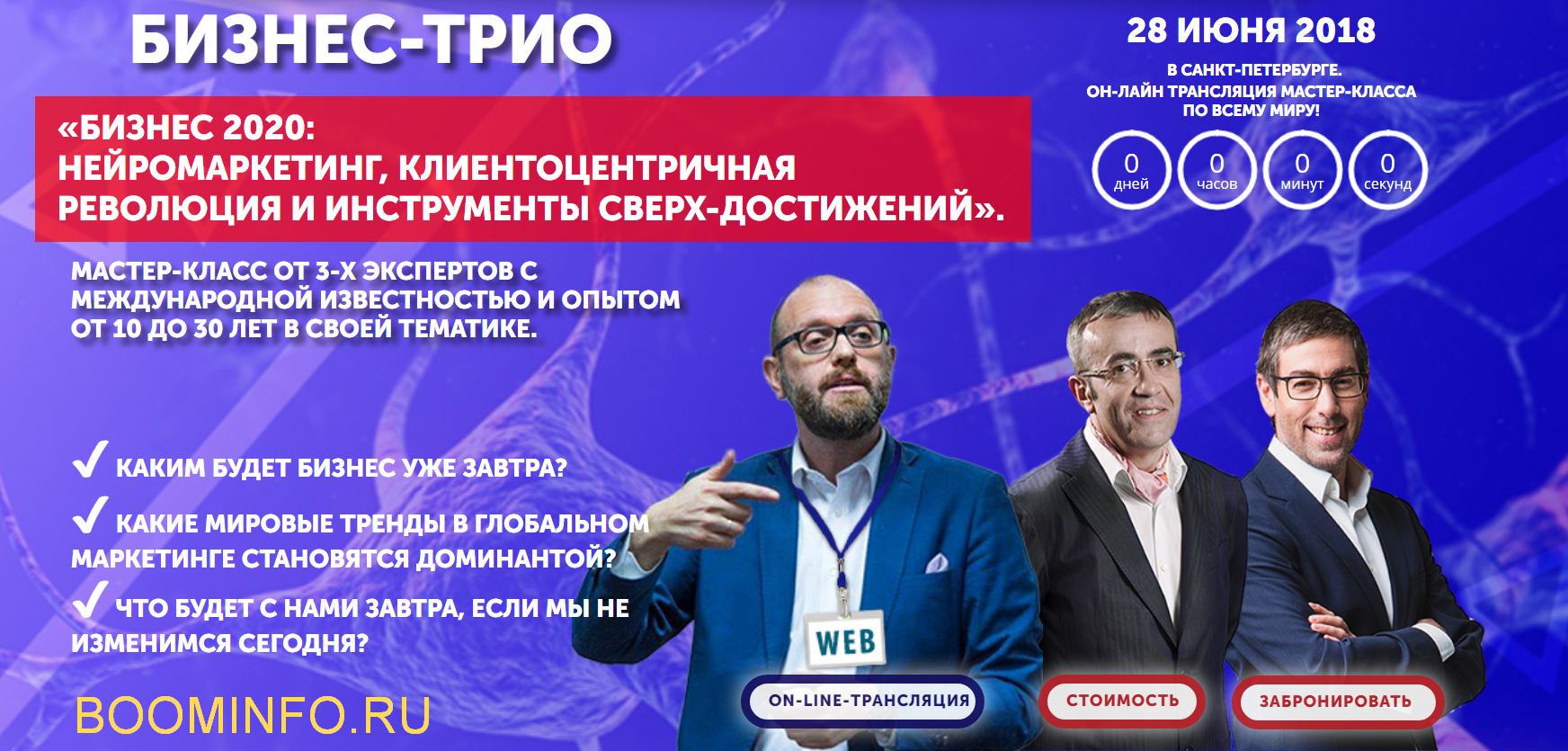 БИЗНЕС-ТРИО

28 ИЮНЯ 2018

В САНКТ-ПЕТЕРБУРГЕ.
ОН-ЛАЙН ТРАНСЛЯЦИЯ МАСТЕР-КЛАССА ПО ВСЕМУ МИРУ!

0 дней 0 часов 0 минут 0 секунд

«БИЗНЕС 2020:
НЕЙРОМАРКЕТИНГ, КЛИЕНТОЦЕНТРИЧНАЯ РЕВОЛЮЦИЯ И ИНСТРУМЕНТЫ СВЕРХ-ДОСТИЖЕНИЙ».

МАСТЕР-КЛАСС ОТ 3-Х ЭКСПЕРТОВ С МЕЖДУНАРОДНОЙ ИЗВЕСТНОСТЬЮ И ОПЫТОМ ОТ 10 ДО 30 ЛЕТ В СВОЕЙ ТЕМАТИКЕ.

✓ КАКИМ БУДЕТ БИЗНЕС УЖЕ ЗАВТРА?

✓ КАКИЕ МИРОВЫЕ ТРЕНДЫ В ГЛОБАЛЬНОМ МАРКЕТИНГЕ СТАНОВЯТСЯ ДОМИНАНТОЙ?

✓ ЧТО БУДЕТ С НАМИ ЗАВТРА, ЕСЛИ МЫ НЕ ИЗМЕНИМСЯ СЕГОДНЯ?

WEB

BOOMINFO.RU

ON-LINE-ТРАНСЛЯЦИЯ

СТОИМОСТЬ

ЗАБРОНИРОВАТЬ